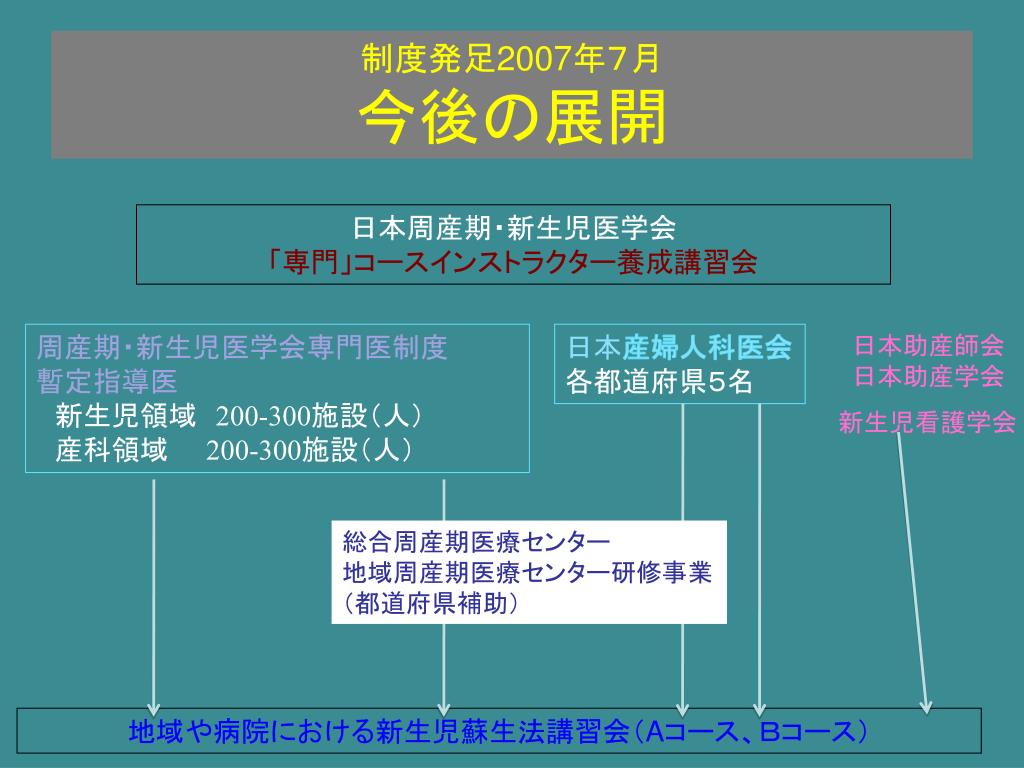 制度発足2007年7月
今後の展開

日本周産期・新生児医学会
「専門」コースインストラクター養成講習会

周産期・新生児医学会専門医制度
暫定指導医
新生児領域　200-300施設（人）
産科領域　200-300施設（人）

日本産婦人科医会
各都道府県5名

日本助産師会
日本助産学会

新生児看護学会

総合周産期医療センター
地域周産期医療センター研修事業
（都道府県補助）

地域や病院における新生児蘇生法講習会（Aコース、Bコース）